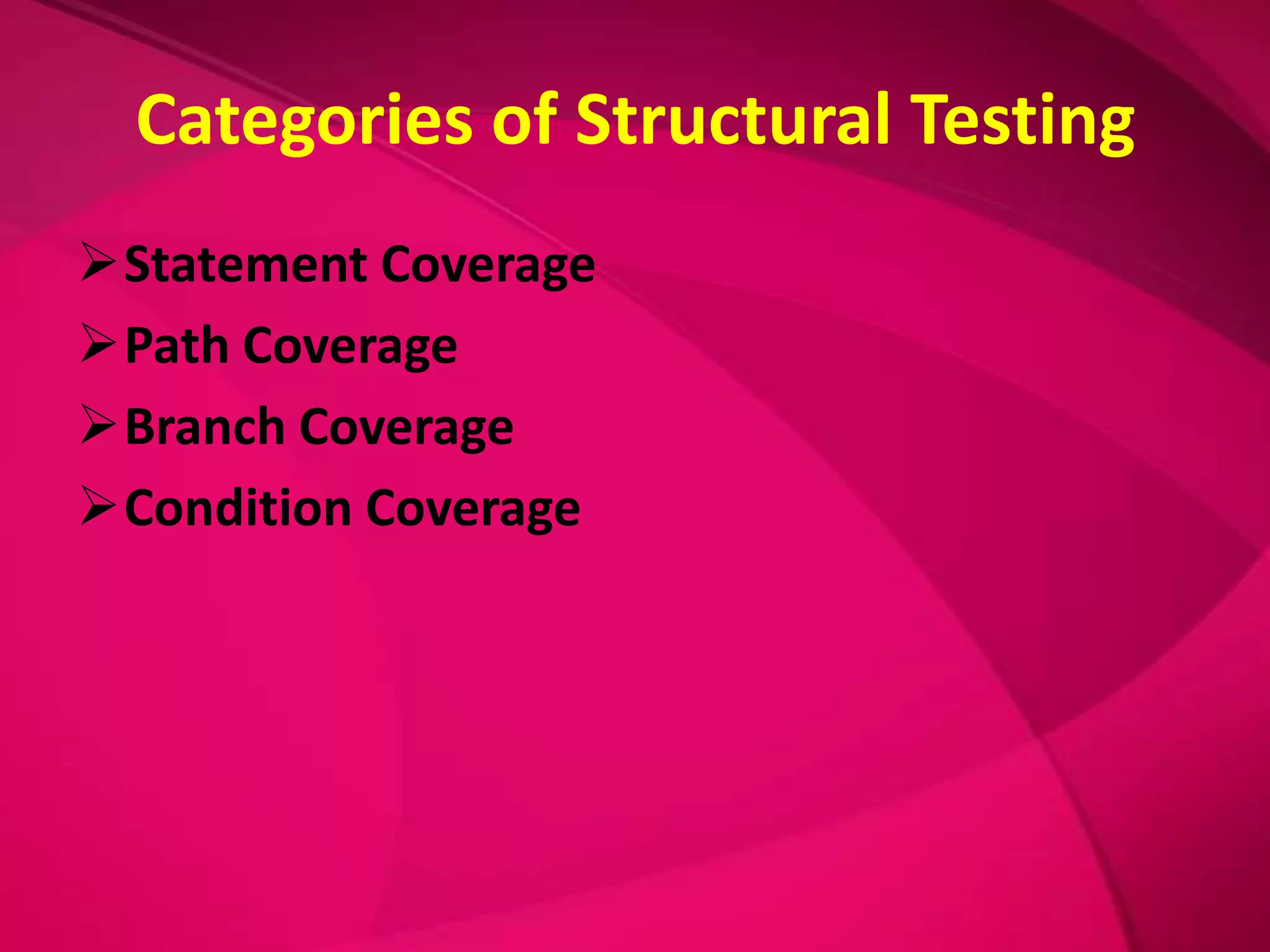 Categories of Structural Testing

➢ Statement Coverage
➢ Path Coverage
➢ Branch Coverage
➢ Condition Coverage